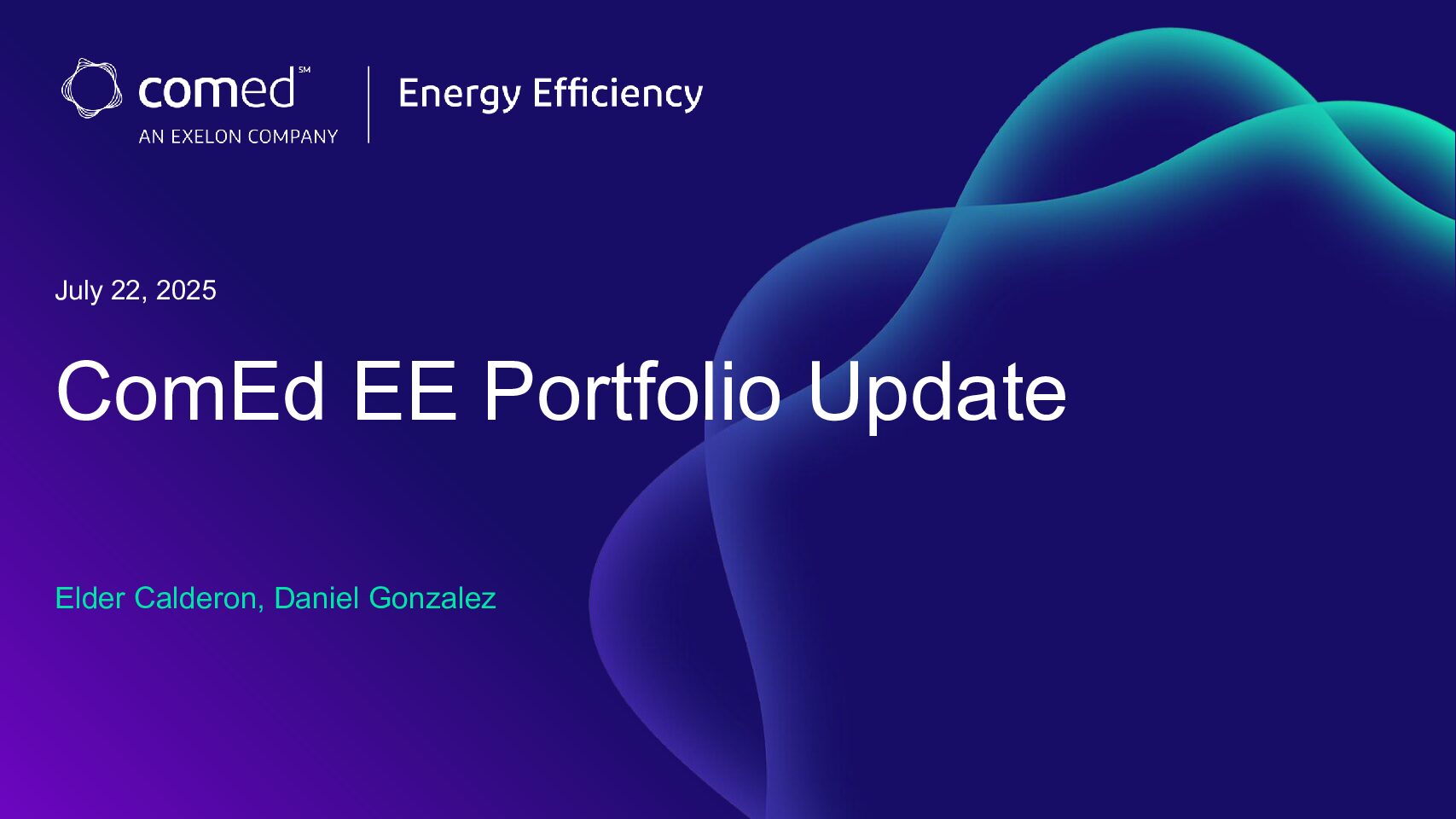 comed℠
AN EXELON COMPANY

Energy Efficiency

July 22, 2025

ComEd EE Portfolio Update

Elder Calderon, Daniel Gonzalez